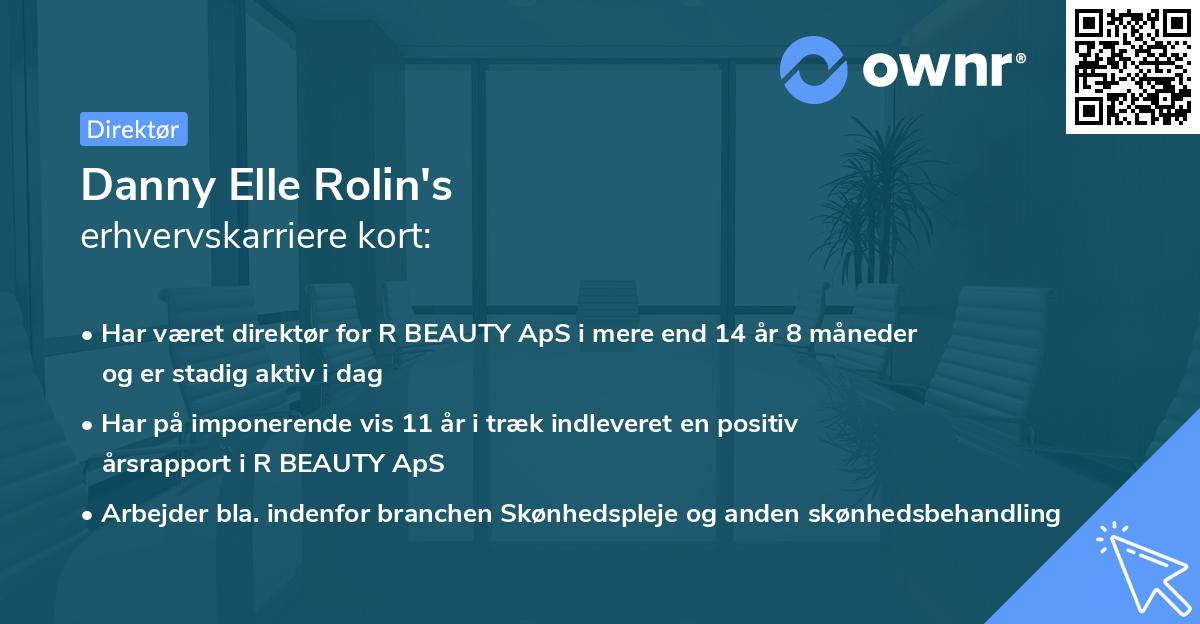 ownr®

Direktør

Danny Elle Rolin's
erhvervskarriere kort:

• Har været direktør for R BEAUTY ApS i mere end 14 år 8 måneder og er stadig aktiv i dag

• Har på imponerende vis 11 år i træk indleveret en positiv årsrapport i R BEAUTY ApS

• Arbejder bla. indenfor branchen Skønhedspleje og anden skønhedsbehandling